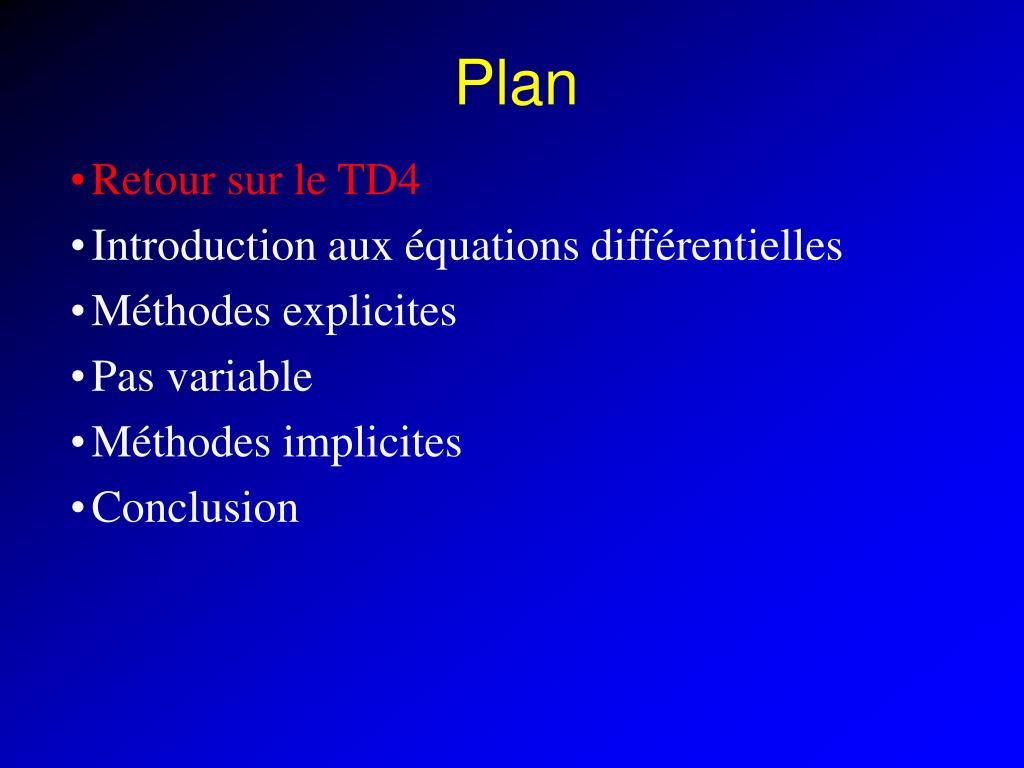 Plan

• Retour sur le TD4
• Introduction aux équations différentielles
• Méthodes explicites
• Pas variable
• Méthodes implicites
• Conclusion